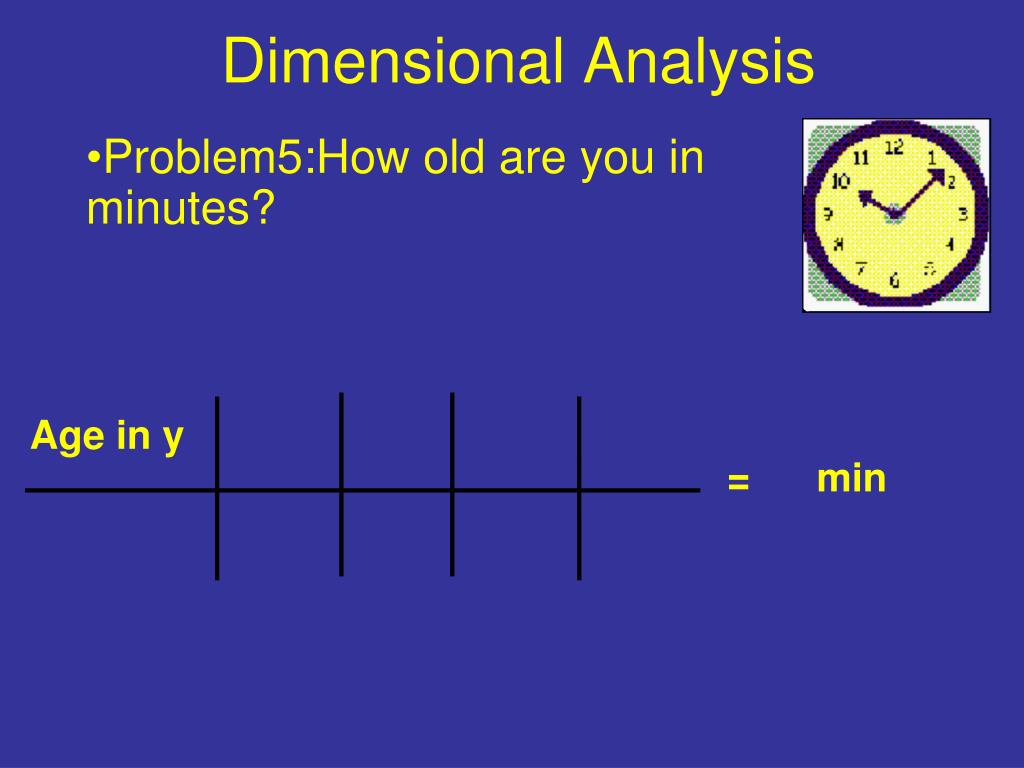 Dimensional Analysis

•Problem5:How old are you in minutes?

11 12 1 10 2 9 3 8 4 7 6 5

Age in y

= min